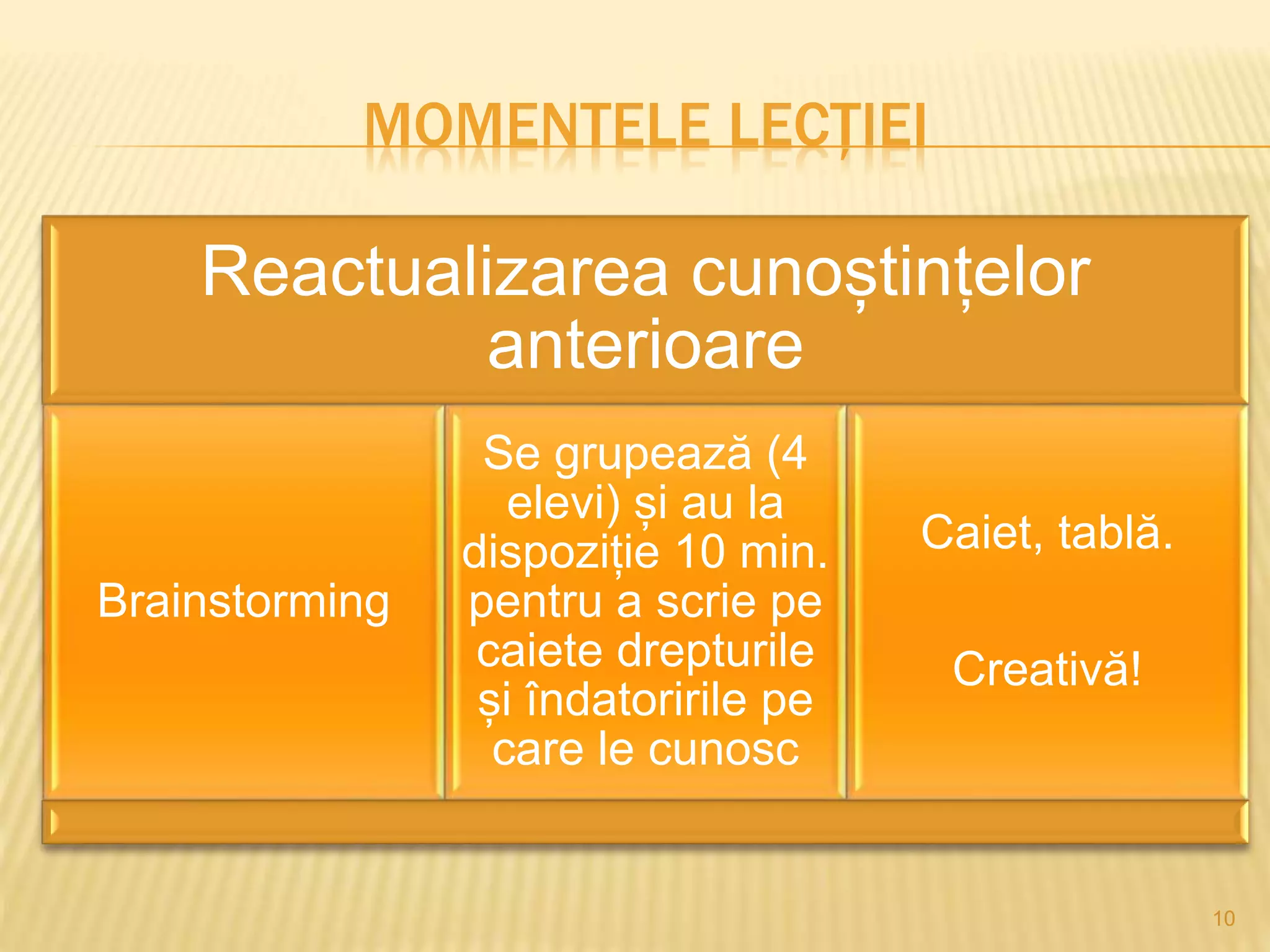 MOMENTELE LECȚIEI

Reactualizarea cunoștințelor anterioare

Brainstorming

Se grupează (4 elevi) și au la dispoziție 10 min. pentru a scrie pe caiete drepturile și îndatoririle pe care le cunosc

Caiet, tablă.

Creativă!

10